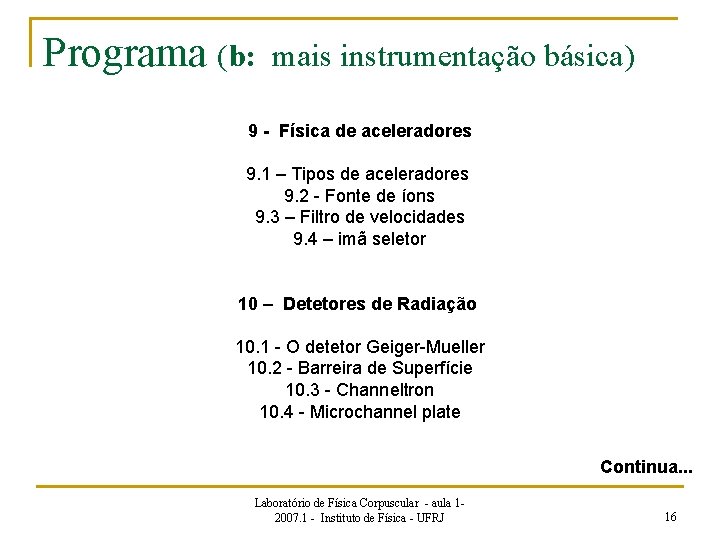 Programa (b: mais instrumentação básica)

9 - Física de aceleradores

9.1 – Tipos de aceleradores
9.2 - Fonte de íons
9.3 – Filtro de velocidades
9.4 – imã seletor

10 – Detetores de Radiação

10.1 - O detetor Geiger-Mueller
10.2 - Barreira de Superfície
10.3 - Channeltron
10.4 - Microchannel plate

Continua...

Laboratório de Física Corpuscular - aula 1- 2007.1 - Instituto de Física - UFRJ

16